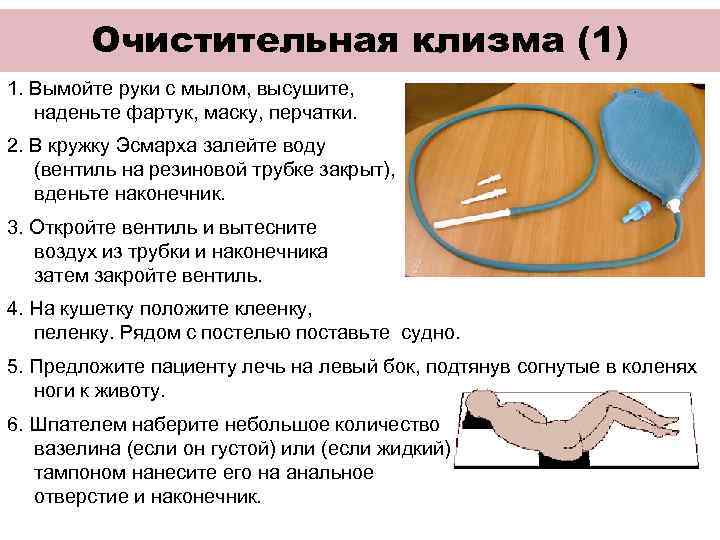 Очистительная клизма (1)

1. Вымойте руки с мылом, высушите, наденьте фартук, маску, перчатки.

2. В кружку Эсмарха залейте воду (вентиль на резиновой трубке закрыт), вденьте наконечник.

3. Откройте вентиль и вытесните воздух из трубки и наконечника затем закройте вентиль.

4. На кушетку положите клеенку, пеленку. Рядом с постелью поставьте судно.

5. Предложите пациенту лечь на левый бок, подтянув согнутые в коленях ноги к животу.

6. Шпателем наберите небольшое количество вазелина (если он густой) или (если жидкий) тампоном нанесите его на анальное отверстие и наконечник.